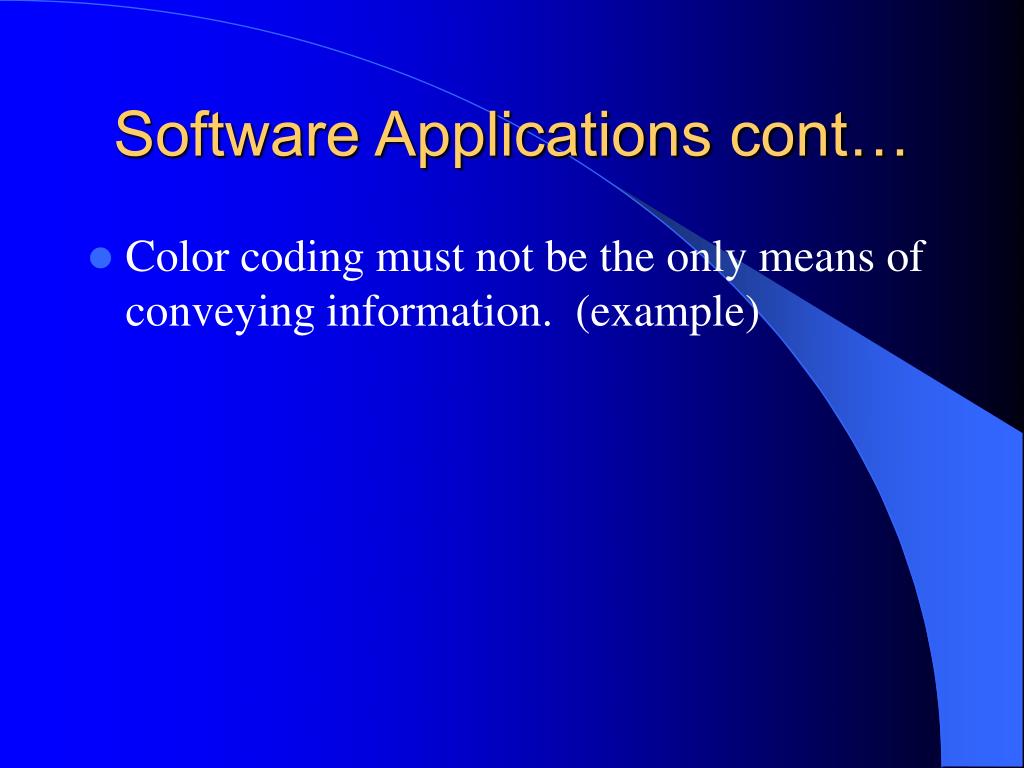 Software Applications cont…

- Color coding must not be the only means of conveying information. (example)